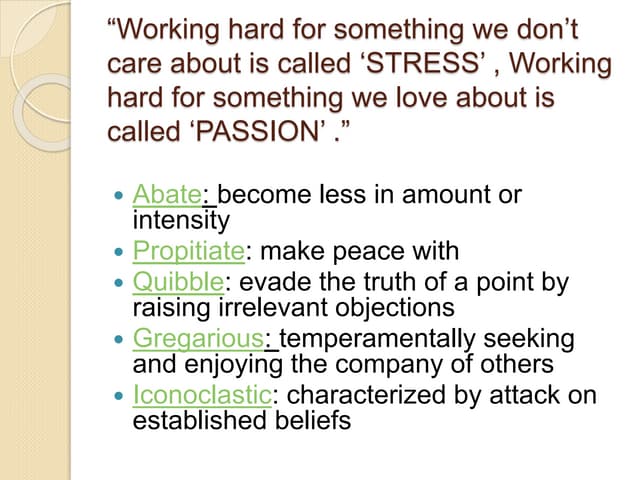 “Working hard for something we don’t care about is called ‘STRESS’ , Working hard for something we love about is called ‘PASSION’ .”

- Abate: become less in amount or intensity
- Propitiate: make peace with
- Quibble: evade the truth of a point by raising irrelevant objections
- Gregarious: temperamentally seeking and enjoying the company of others
- Iconoclastic: characterized by attack on established beliefs